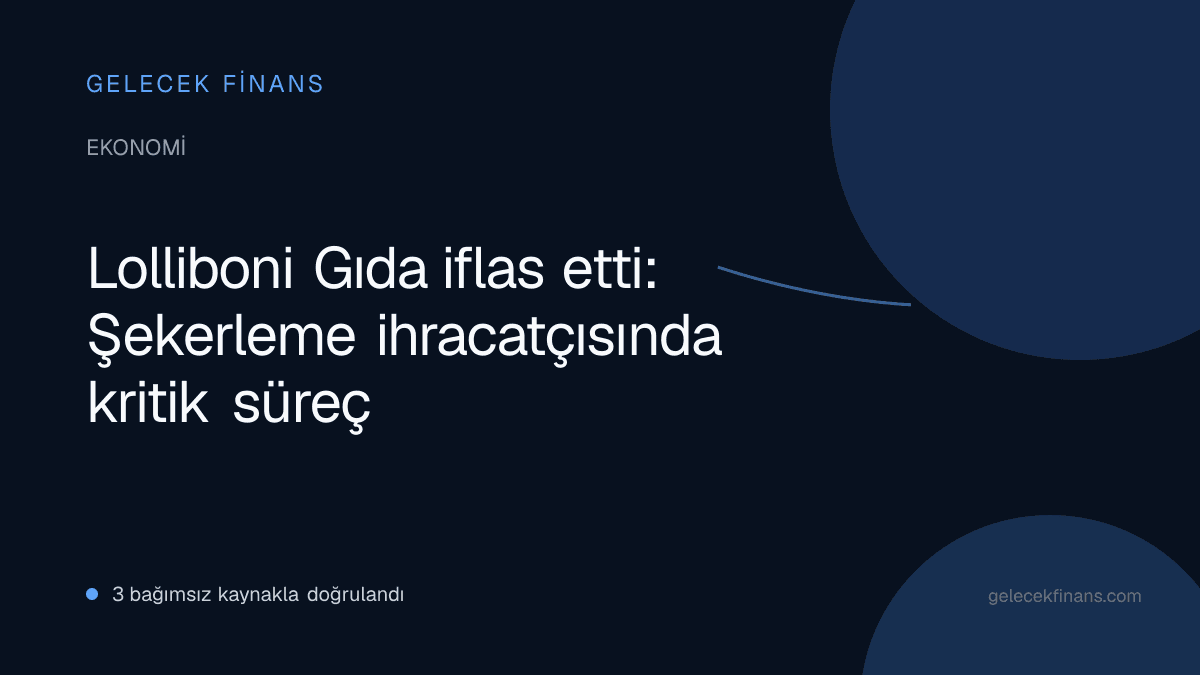 GELECEK FİNANS

EKONOMİ

Lolliboni Gıda iflas etti: Şekerleme ihracatçısında kritik süreç

• 3 bağımsız kaynakla doğrulandı

gelecekfinans.com